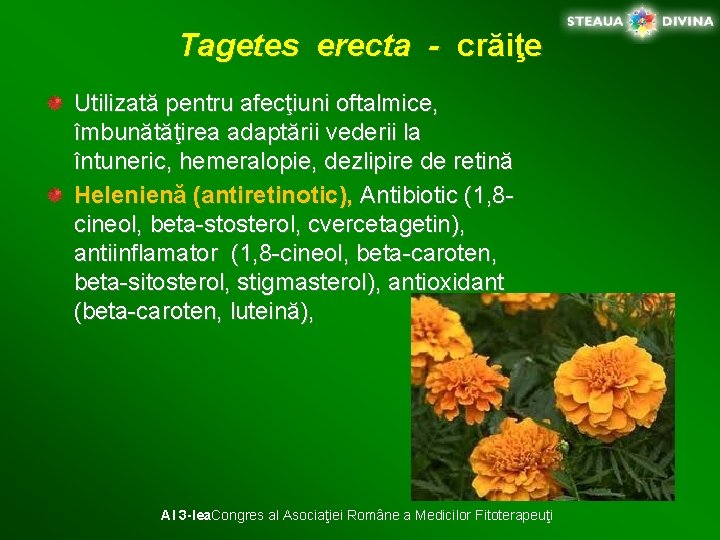 STEAUA DIVINA

Tagetes erecta - crăiţe

Utilizată pentru afecţiuni oftalmice, îmbunătăţirea adaptării vederii la întuneric, hemeralopie, dezlipire de retină

Helenienă (antiretinotic), Antibiotic (1,8-cineol, beta-stosterol, cvercetagetin), antiinflamator (1,8-cineol, beta-caroten, beta-sitosterol, stigmasterol), antioxidant (beta-caroten, luteină),

Al 3-leaCongres al Asociaţiei Române a Medicilor Fitoterapeuţi